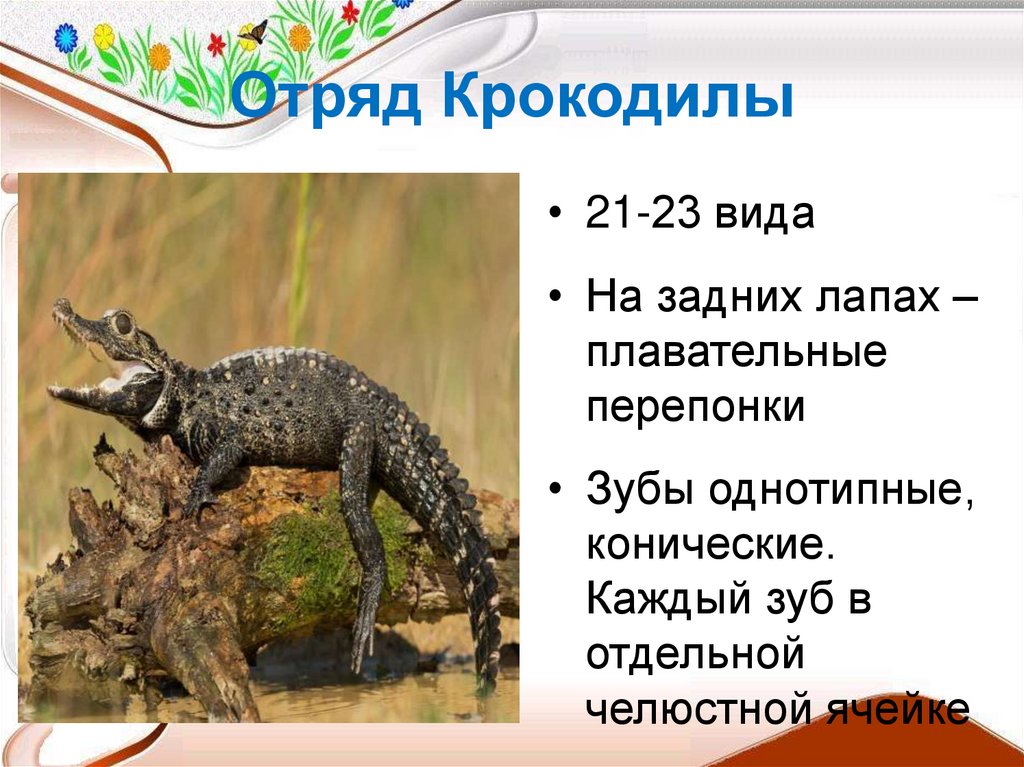 Отряд Крокодилы

• 21-23 вида

• На задних лапах – плавательные перепонки

• Зубы однотипные, конические. Каждый зуб в отдельной челюстной ячейке